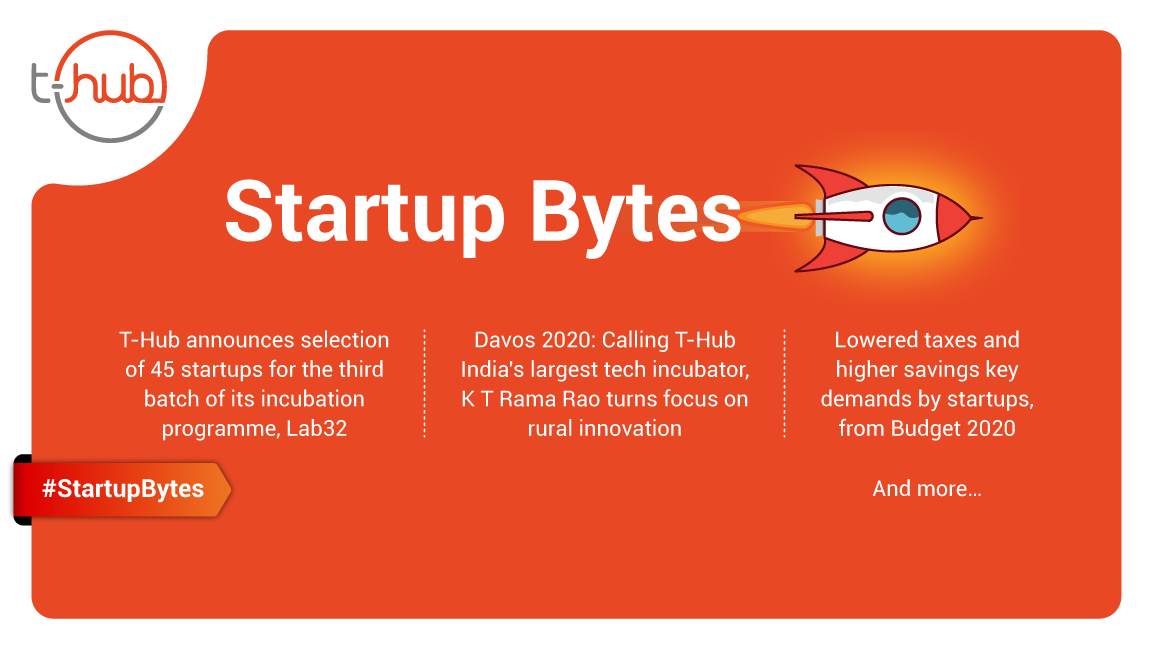 t-hub

Startup Bytes

T-Hub announces selection of 45 startups for the third batch of its incubation programme, Lab32

Davos 2020: Calling T-Hub India's largest tech incubator, K T Rama Rao turns focus on rural innovation

Lowered taxes and higher savings key demands by startups, from Budget 2020

#StartupBytes

And more...